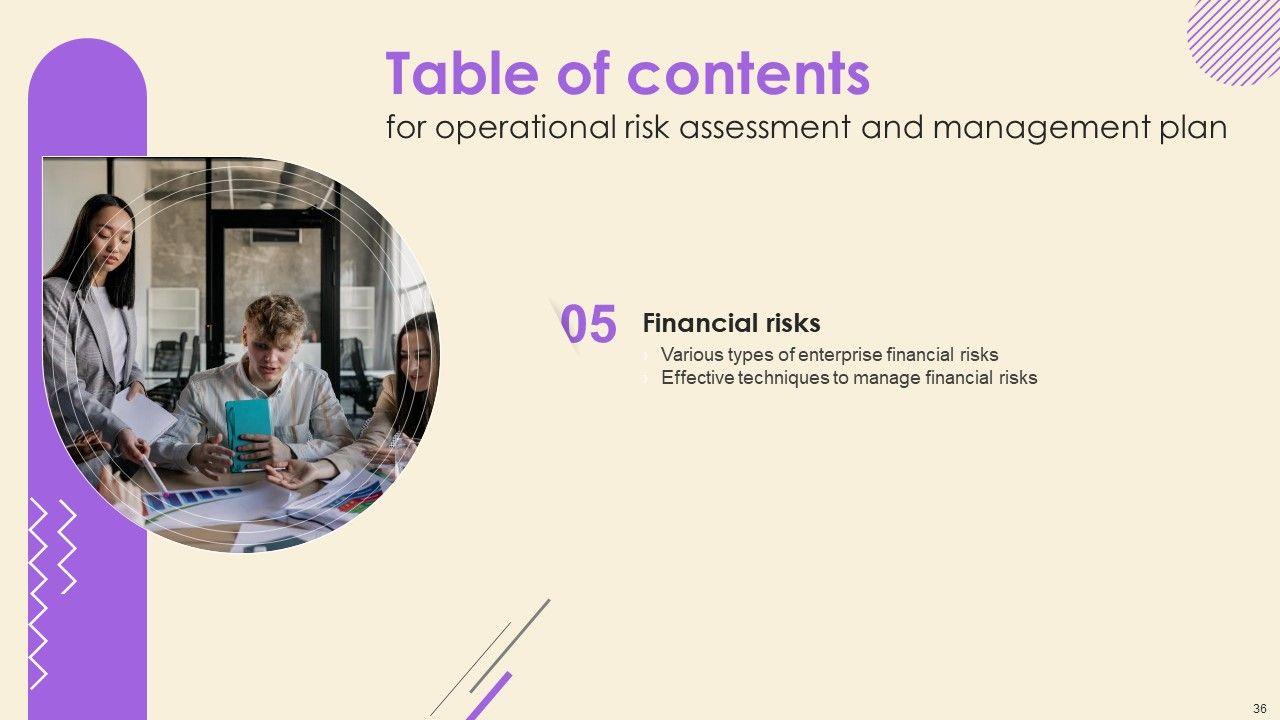 Table of contents

for operational risk assessment and management plan

05

Financial risks

Various types of enterprise financial risks
Effective techniques to manage financial risks

36